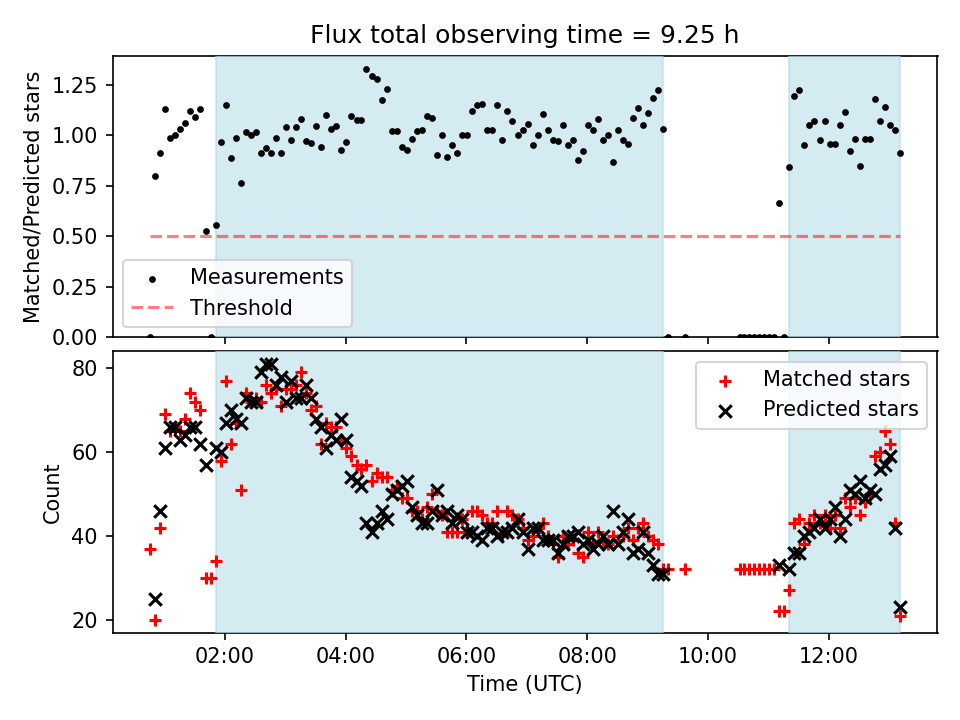 Flux total observing time = 9.25 h

Matched/Predicted stars

1.25
1.00
0.75
0.50
0.25
0.00

Measurements
Threshold

Count

80
60
40
20

Matched stars
Predicted stars

02:00
04:00
06:00
08:00
10:00
12:00

Time (UTC)